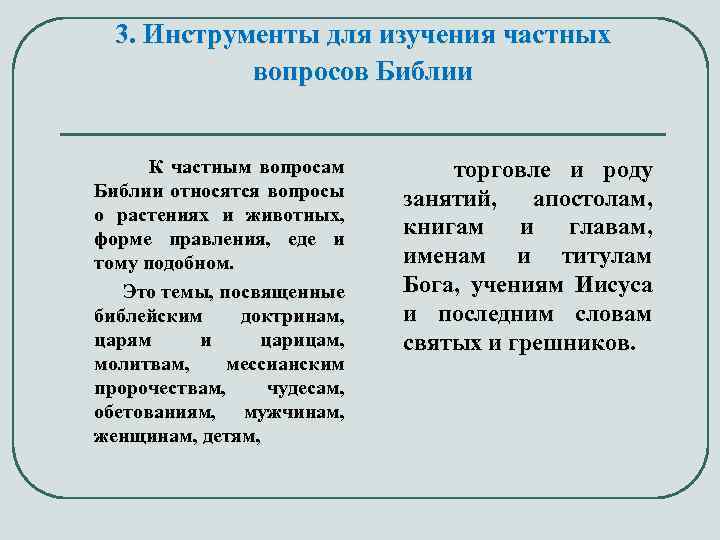 3. Инструменты для изучения частных вопросов Библии

К частным вопросам Библии относятся вопросы о растениях и животных, форме правления, еде и тому подобном.

Это темы, посвященные библейским доктринам, царям и царицам, молитвам, мессианским пророчествам, чудесам, обетованиям, мужчинам, женщинам, детям,

торговле и роду занятий, апостолам, книгам и главам, именам и титулам Бога, учениям Иисуса и последним словам святых и грешников.